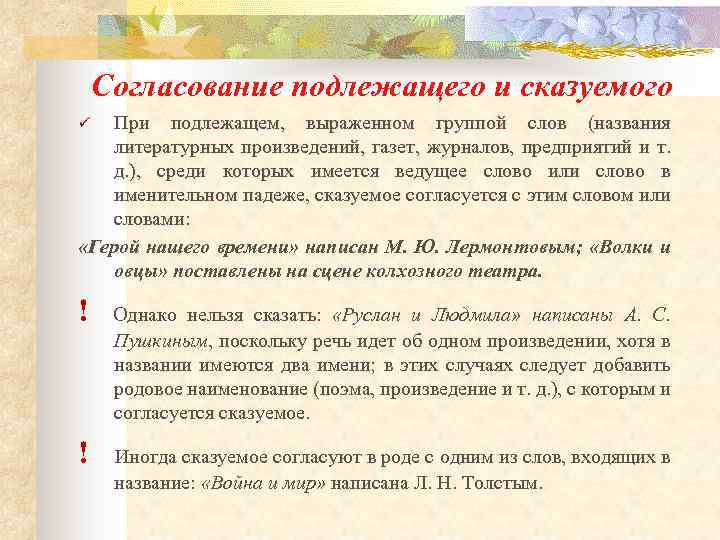 Согласование подлежащего и сказуемого

✓ При подлежащем, выраженном группой слов (названия литературных произведений, газет, журналов, предприятий и т. д.), среди которых имеется ведущее слово или слово в именительном падеже, сказуемое согласуется с этим словом или словами:

«Герой нашего времени» написан М. Ю. Лермонтовым; «Волки и овцы» поставлены на сцене колхозного театра.

! Однако нельзя сказать: «Руслан и Людмила» написаны А. С. Пушкиным, поскольку речь идет об одном произведении, хотя в названии имеются два имени; в этих случаях следует добавить родовое наименование (поэма, произведение и т. д.), с которым и согласуется сказуемое.

! Иногда сказуемое согласуют в роде с одним из слов, входящих в название: «Война и мир» написана Л. Н. Толстым.